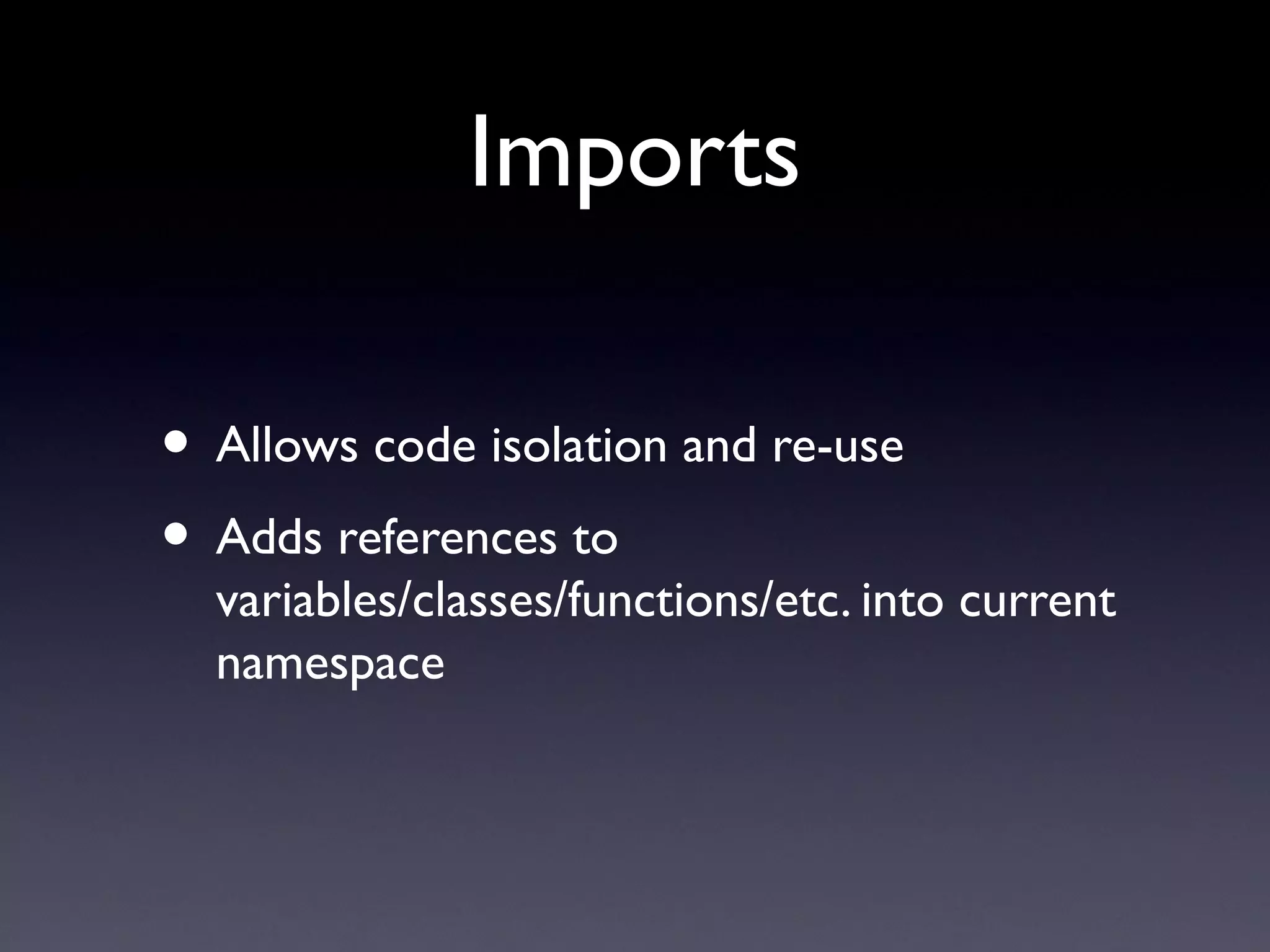 Imports

• Allows code isolation and re-use

• Adds references to variables/classes/functions/etc. into current namespace